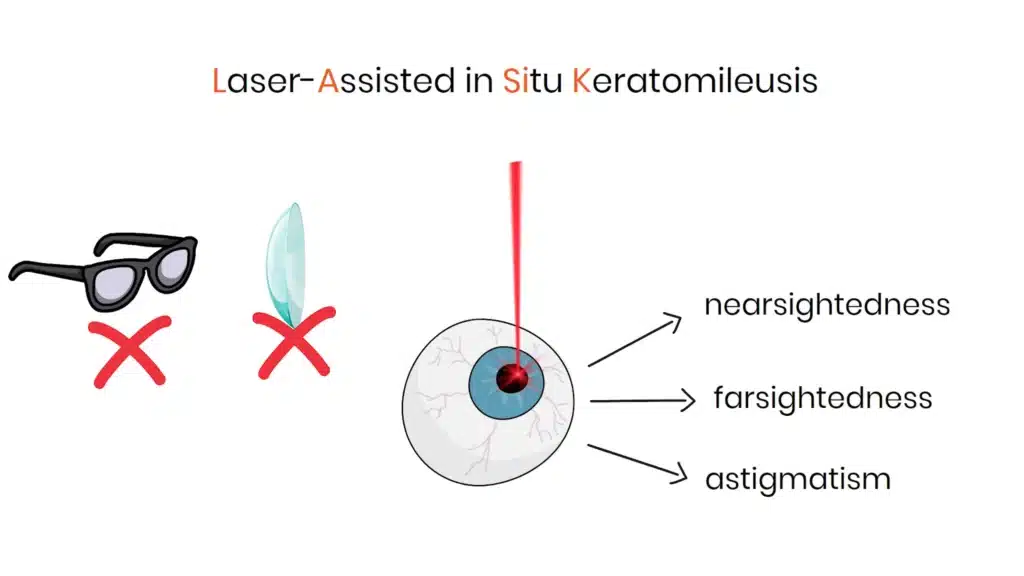 Laser-Assisted in Situ Keratomileusis

nearsightedness

farsightedness

astigmatism